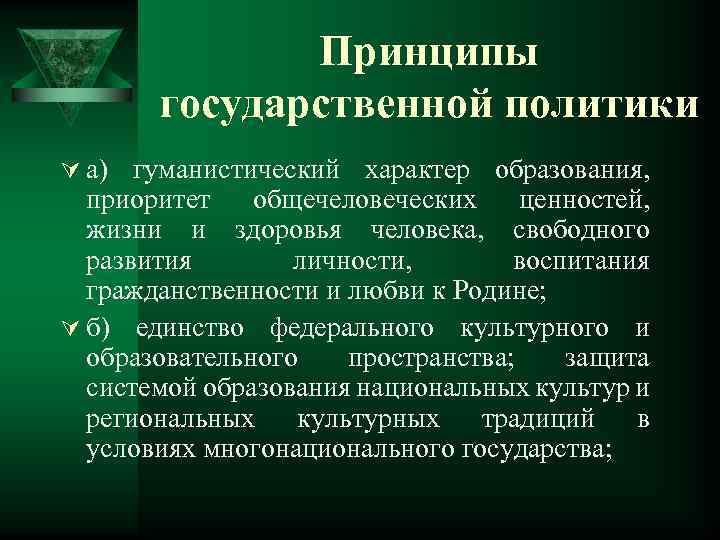 Принципы государственной политики

а) гуманистический характер образования, приоритет общечеловеческих ценностей, жизни и здоровья человека, свободного развития личности, воспитания гражданственности и любви к Родине;

б) единство федерального культурного и образовательного пространства; защита системой образования национальных культур и региональных культурных традиций в условиях многонационального государства;